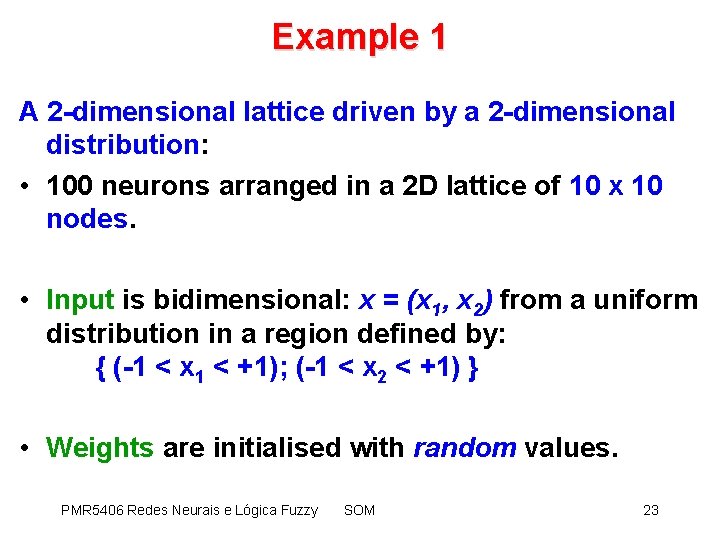 Example 1

A 2-dimensional lattice driven by a 2-dimensional distribution:

• 100 neurons arranged in a 2D lattice of 10 x 10 nodes.

• Input is bidimensional: $x = (x_1, x_2)$ from a uniform distribution in a region defined by:
$\{ (-1 < x_1 < +1); (-1 < x_2 < +1) \}$

• Weights are initialised with random values.

PMR5406 Redes Neurais e Lógica Fuzzy SOM 23